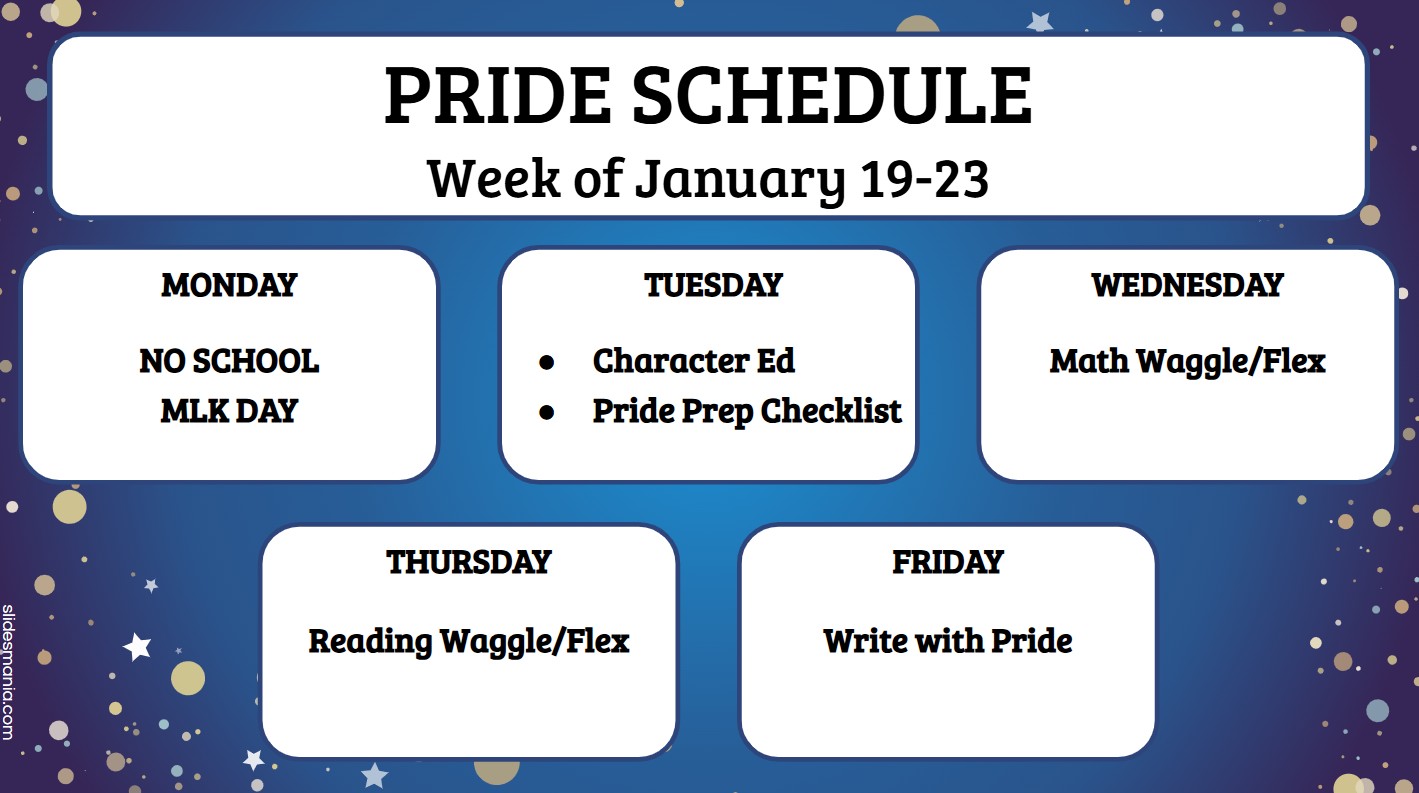 PRIDE SCHEDULE
Week of January 19-23

MONDAY

NO SCHOOL
MLK DAY

TUESDAY

- Character Ed
- Pride Prep Checklist

WEDNESDAY

Math Waggle/Flex

THURSDAY

Reading Waggle/Flex

FRIDAY

Write with Pride

slidesmania.com